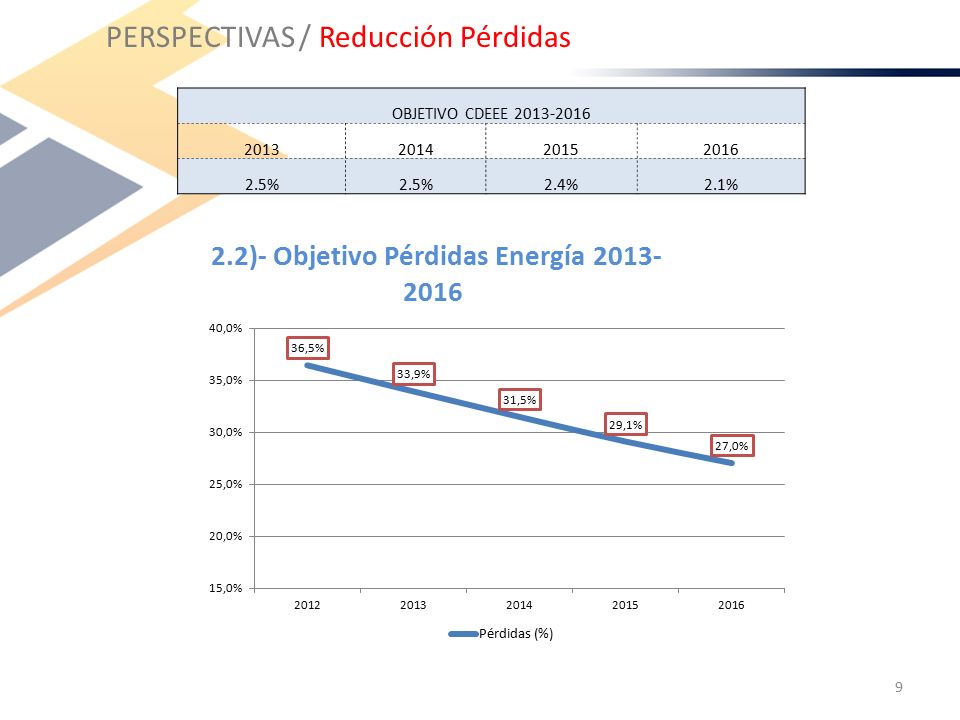 PERSPECTIVAS / Reducción Pérdidas

| OBJETIVO CDEEE 2013-2016 | | | |
|---|---|---|---|
| 2013 | 2014 | 2015 | 2016 |
| 2.5% | 2.5% | 2.4% | 2.1% |

2.2)- Objetivo Pérdidas Energía 2013-2016

40,0%
35,0%
30,0%
25,0%
20,0%
15,0%

36,5%
33,9%
31,5%
29,1%
27,0%

2012
2013
2014
2015
2016

Pérdidas (%)

9